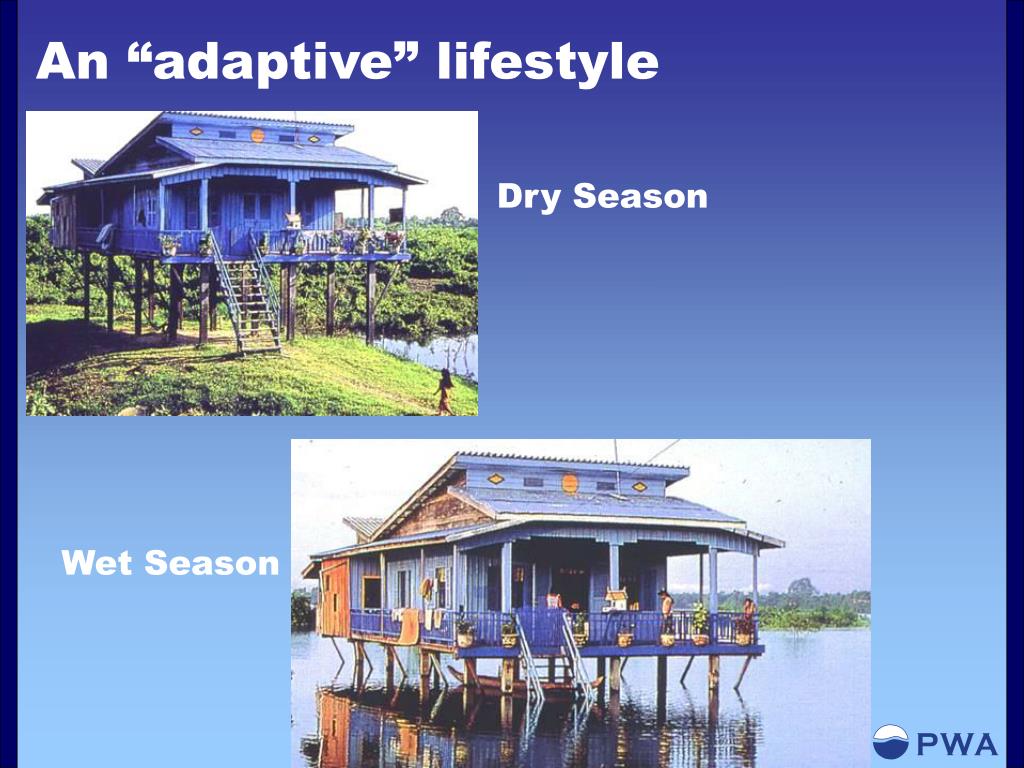 An “adaptive” lifestyle

Dry Season

Wet Season

PWA